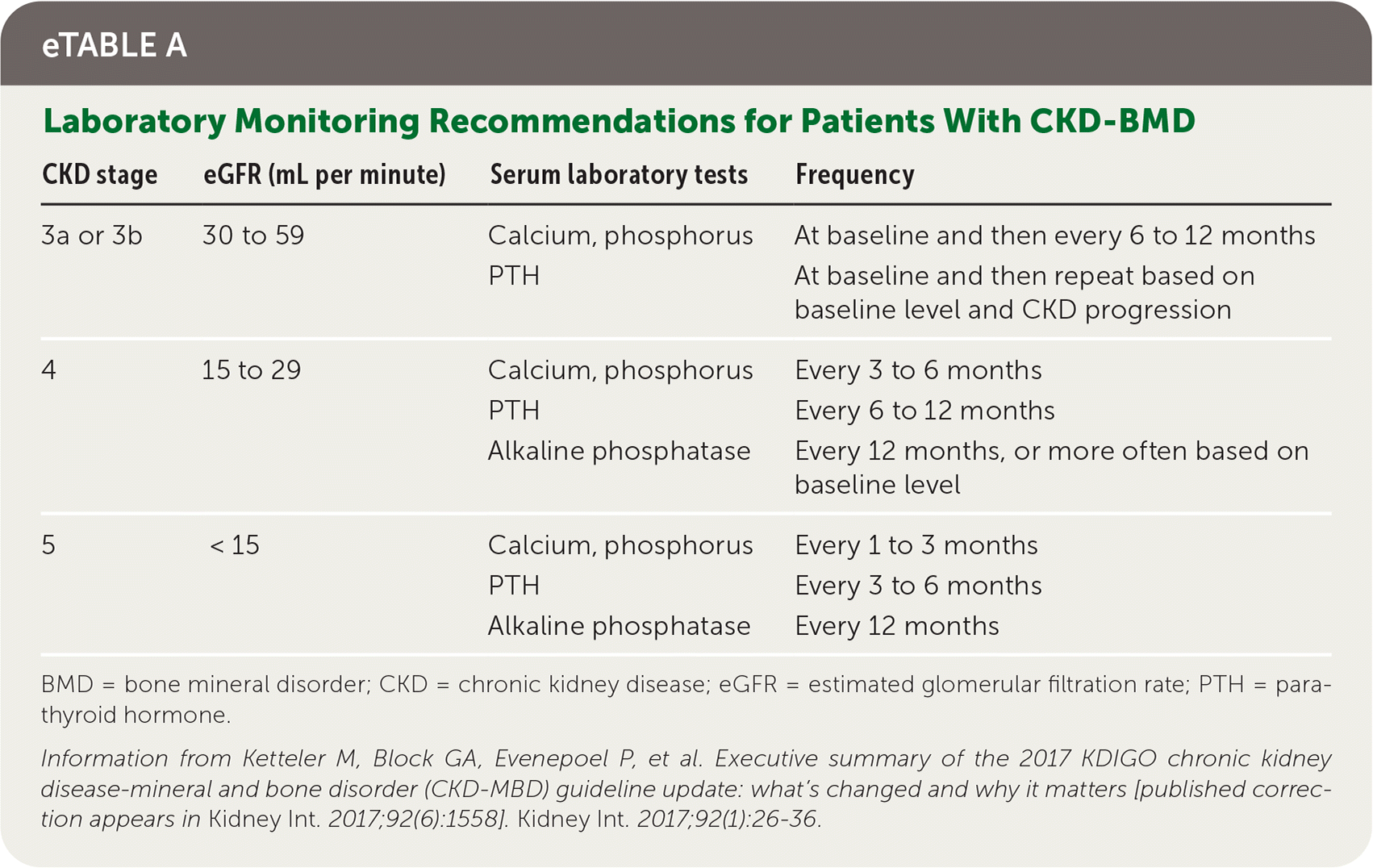 eTABLE A

Laboratory Monitoring Recommendations for Patients With CKD-BMD

| CKD stage | eGFR (mL per minute) | Serum laboratory tests | Frequency |
|---|---|---|---|
| 3a or 3b | 30 to 59 | Calcium, phosphorus | At baseline and then every 6 to 12 months |
| | | PTH | At baseline and then repeat based on baseline level and CKD progression |
| 4 | 15 to 29 | Calcium, phosphorus | Every 3 to 6 months |
| | | PTH | Every 6 to 12 months |
| | | Alkaline phosphatase | Every 12 months, or more often based on baseline level |
| 5 | < 15 | Calcium, phosphorus | Every 1 to 3 months |
| | | PTH | Every 3 to 6 months |
| | | Alkaline phosphatase | Every 12 months |

BMD = bone mineral disorder; CKD = chronic kidney disease; eGFR = estimated glomerular filtration rate; PTH = parathyroid hormone.

Information from Ketteler M, Block GA, Evenepoel P, et al. Executive summary of the 2017 KDIGO chronic kidney disease-mineral and bone disorder (CKD-MBD) guideline update: what's changed and why it matters [published correction appears in Kidney Int. 2017;92(6):1558]. Kidney Int. 2017;92(1):26-36.